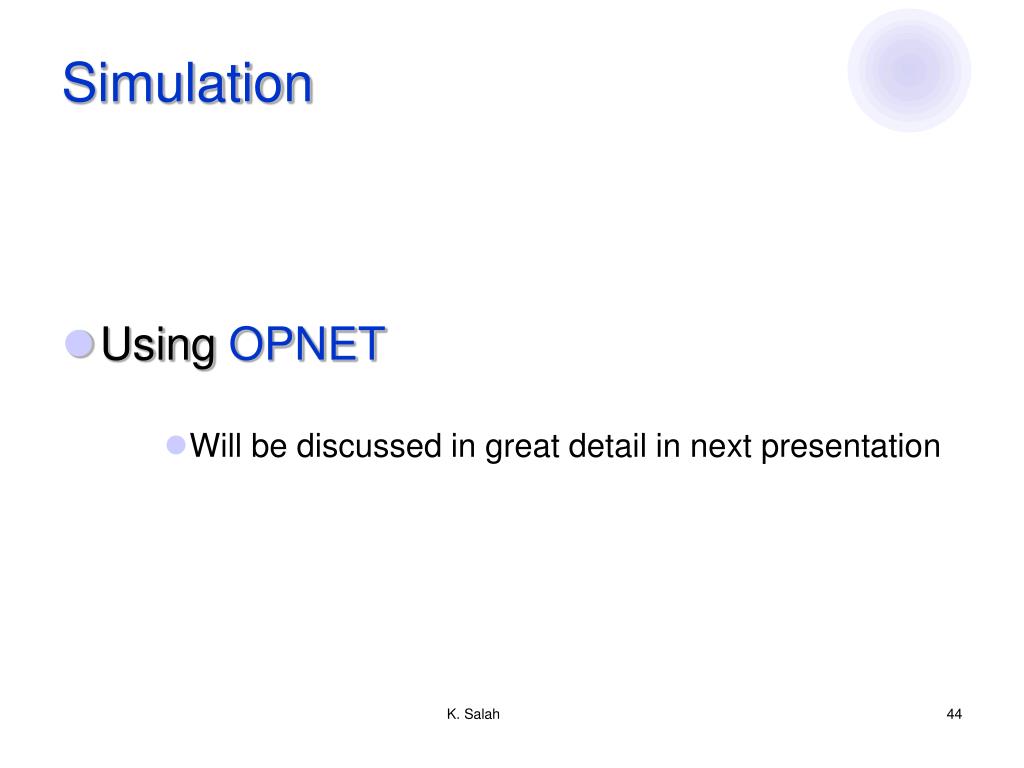 Simulation

Using OPNET

Will be discussed in great detail in next presentation

K. Salah

44